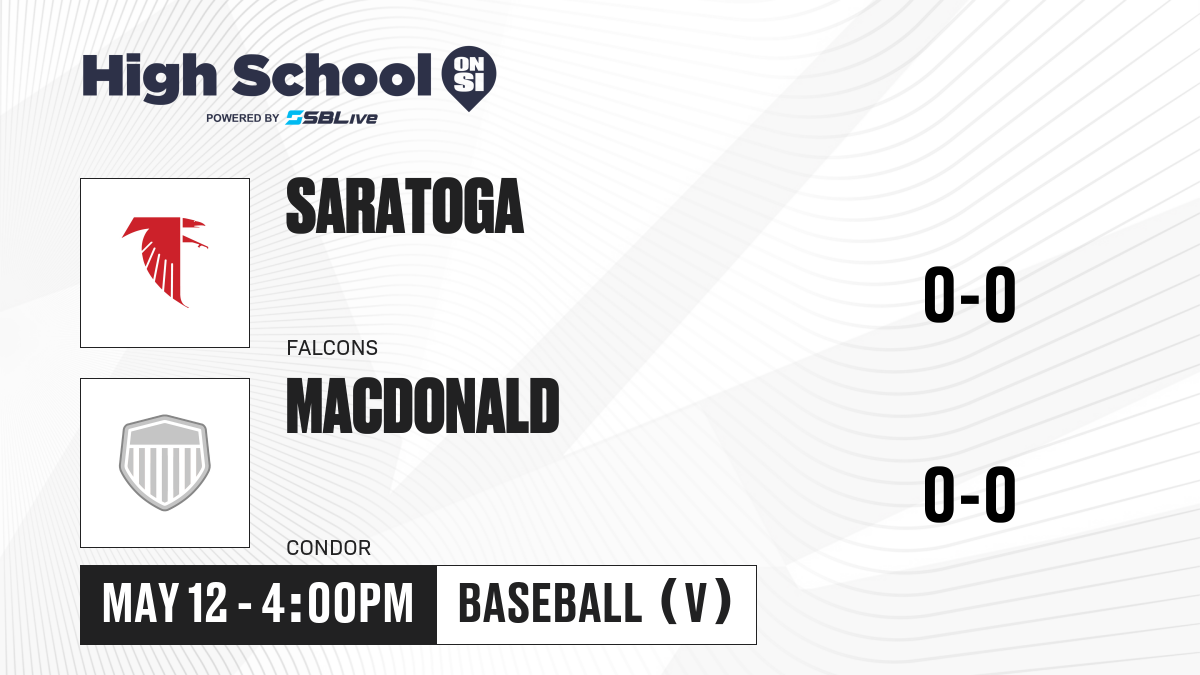 High School ON SI
POWERED BY SBLive

SARATOGA
FALCONS
0-0

MACDONALD
CONDOR
0-0

MAY 12 - 4:00PM
BASEBALL (V)